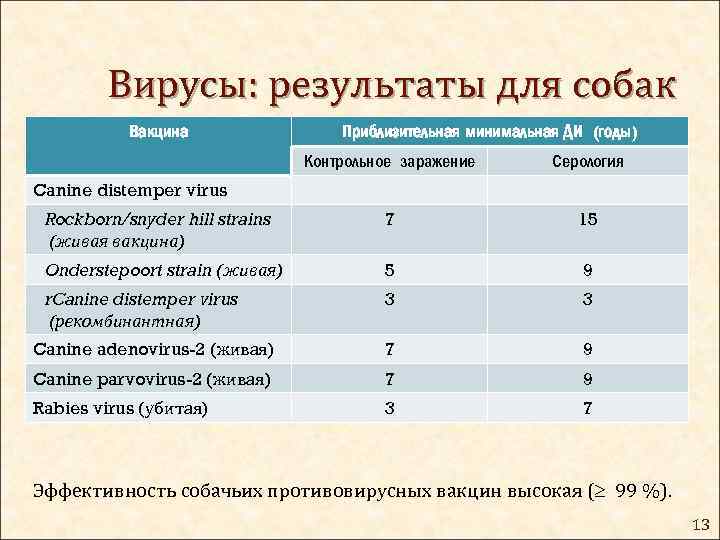 Вирусы: результаты для собак

| Вакцина | Приблизительная минимальная ДИ (годы) | |
|---|---|---|
| | Контрольное заражение | Серология |
| Canine distemper virus | | |
| Rockborn/snyder hill strains (живая вакцина) | 7 | 15 |
| Onderstepoort strain (живая) | 5 | 9 |
| rCanine distemper virus (рекомбинантная) | 3 | 3 |
| Canine adenovirus-2 (живая) | 7 | 9 |
| Canine parvovirus-2 (живая) | 7 | 9 |
| Rabies virus (убитая) | 3 | 7 |

Эффективность собачьих противовирусных вакцин высокая ($\geq$ 99 %).

13